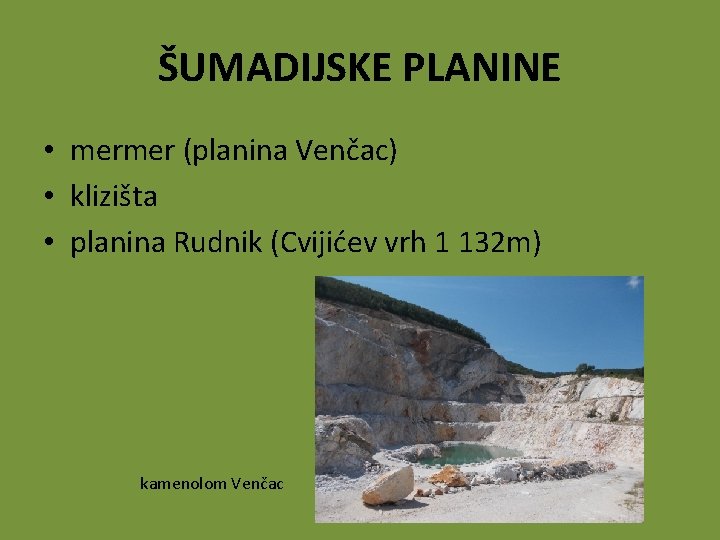 ŠUMADIJSKE PLANINE

• mermer (planina Venčac)
• klizišta
• planina Rudnik (Cvijićev vrh 1 132m)

kamenolom Venčac